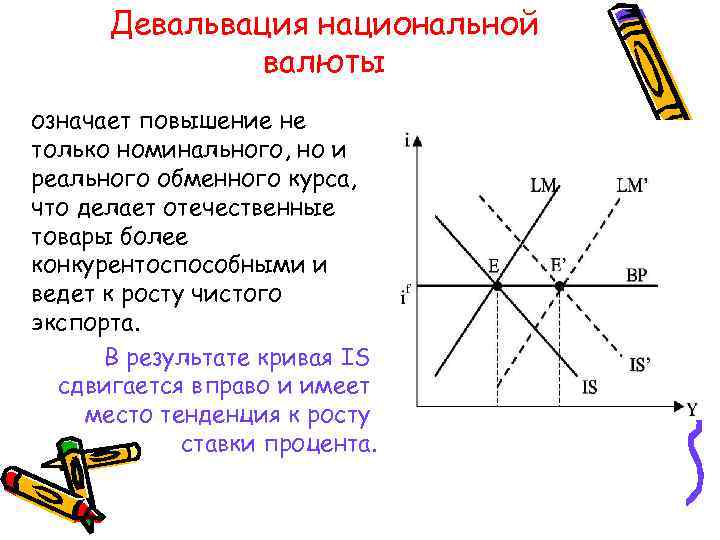 Девальвация национальной валюты

означает повышение не только номинального, но и реального обменного курса, что делает отечественные товары более конкурентоспособными и ведет к росту чистого экспорта.

В результате кривая IS сдвигается вправо и имеет место тенденция к росту ставки процента.

i

LM

LM'

E

E'

BP

$i^f$

IS'

IS

Y